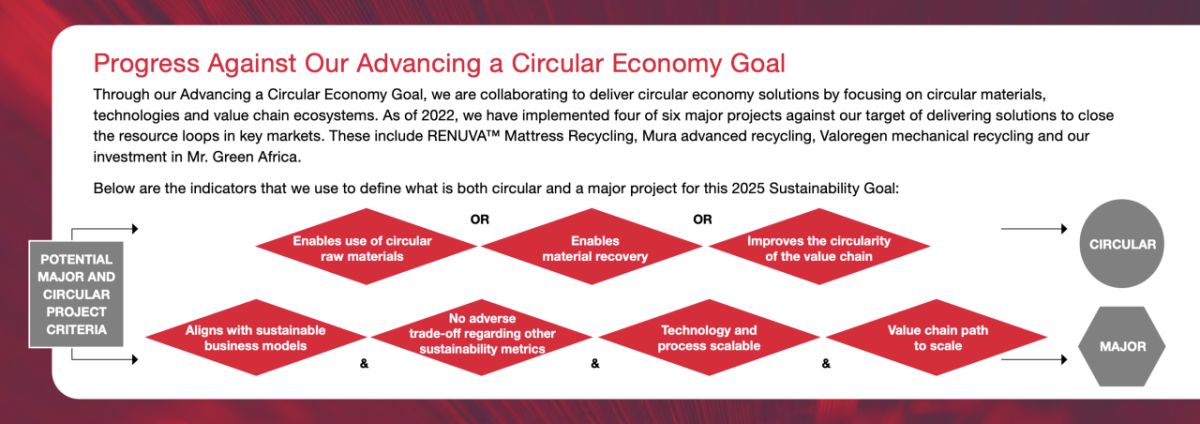 Progress Against Our Advancing a Circular Economy Goal

Through our Advancing a Circular Economy Goal, we are collaborating to deliver circular economy solutions by focusing on circular materials, technologies and value chain ecosystems. As of 2022, we have implemented four of six major projects against our target of delivering solutions to close the resource loops in key markets. These include RENUVA™ Mattress Recycling, Mura advanced recycling, Valoregen mechanical recycling and our investment in Mr. Green Africa.

Below are the indicators that we use to define what is both circular and a major project for this 2025 Sustainability Goal:

POTENTIAL MAJOR AND CIRCULAR PROJECT CRITERIA

Enables use of circular raw materials

OR

Enables material recovery

OR

Improves the circularity of the value chain

CIRCULAR

Aligns with sustainable business models

&

No adverse trade-off regarding other sustainability metrics

&

Technology and process scalable

&

Value chain path to scale

MAJOR